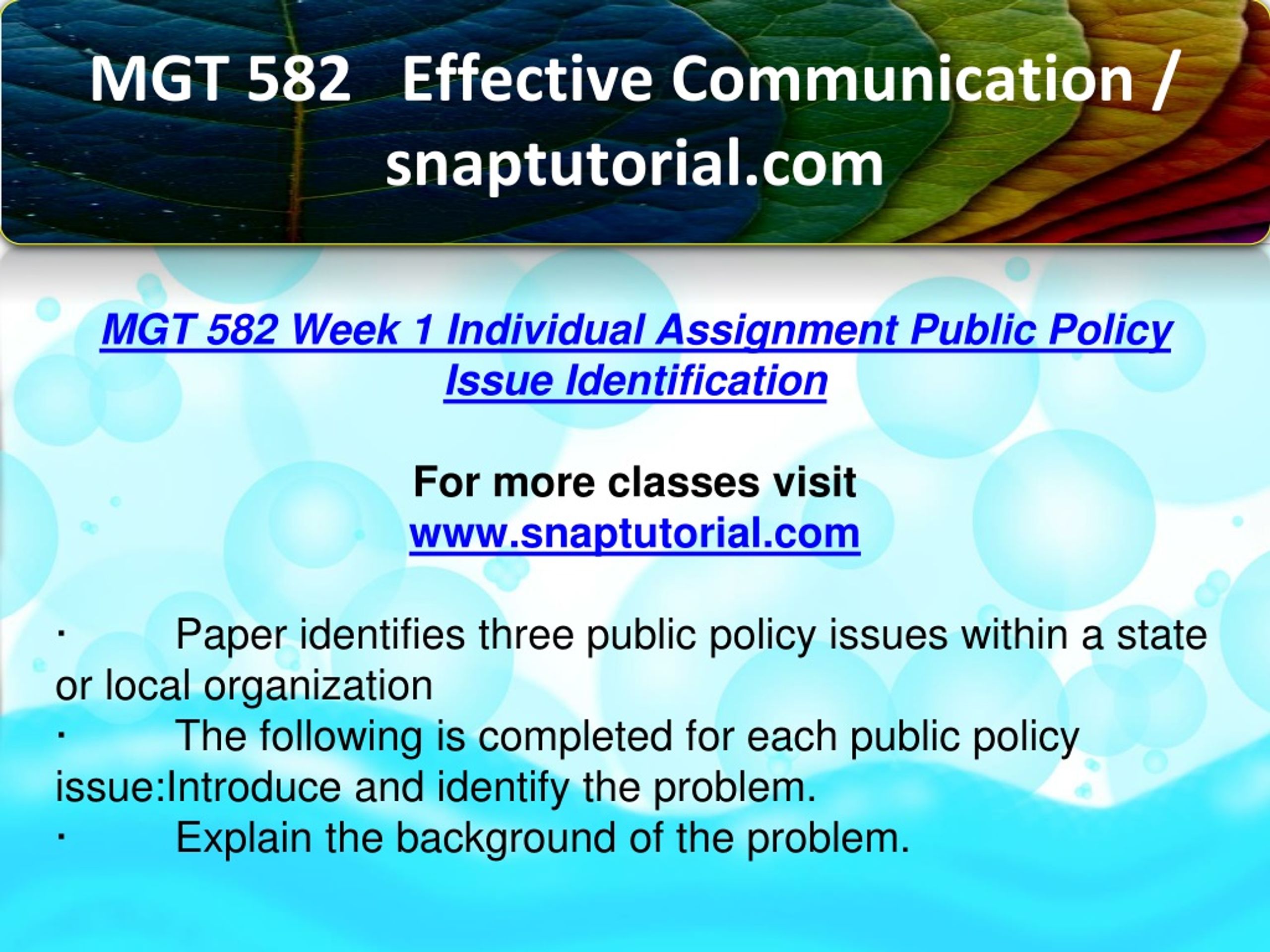 MGT 582 Effective Communication / snaptutorial.com

MGT 582 Week 1 Individual Assignment Public Policy Issue Identification

For more classes visit
www.snaptutorial.com

· Paper identifies three public policy issues within a state or local organization
· The following is completed for each public policy issue:Introduce and identify the problem.
· Explain the background of the problem.